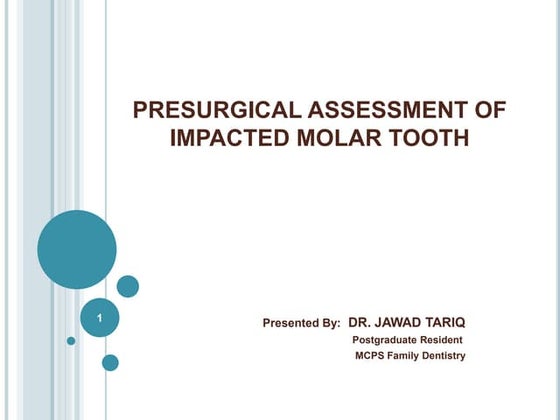 PRESURGICAL ASSESSMENT OF IMPACTED MOLAR TOOTH

1

Presented By: DR. JAWAD TARIQ
Postgraduate Resident
MCPS Family Dentistry